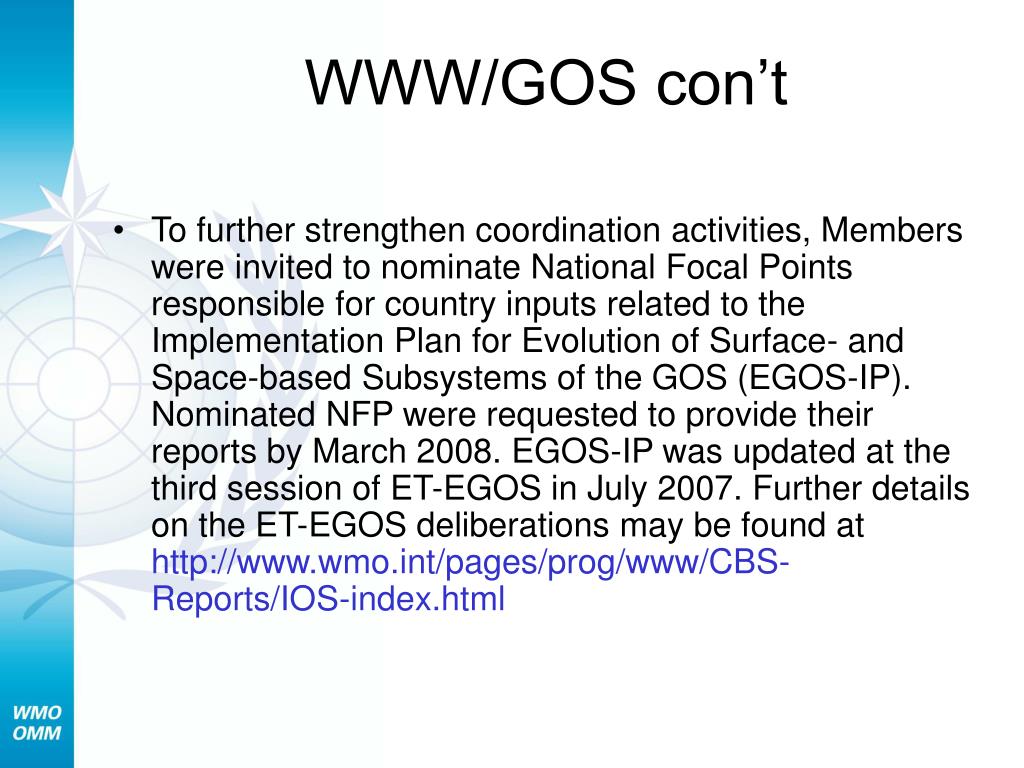 WWW/GOS con’t

• To further strengthen coordination activities, Members were invited to nominate National Focal Points responsible for country inputs related to the Implementation Plan for Evolution of Surface- and Space-based Subsystems of the GOS (EGOS-IP). Nominated NFP were requested to provide their reports by March 2008. EGOS-IP was updated at the third session of ET-EGOS in July 2007. Further details on the ET-EGOS deliberations may be found at http://www.wmo.int/pages/prog/www/CBS-Reports/IOS-index.html

WMO
OMM